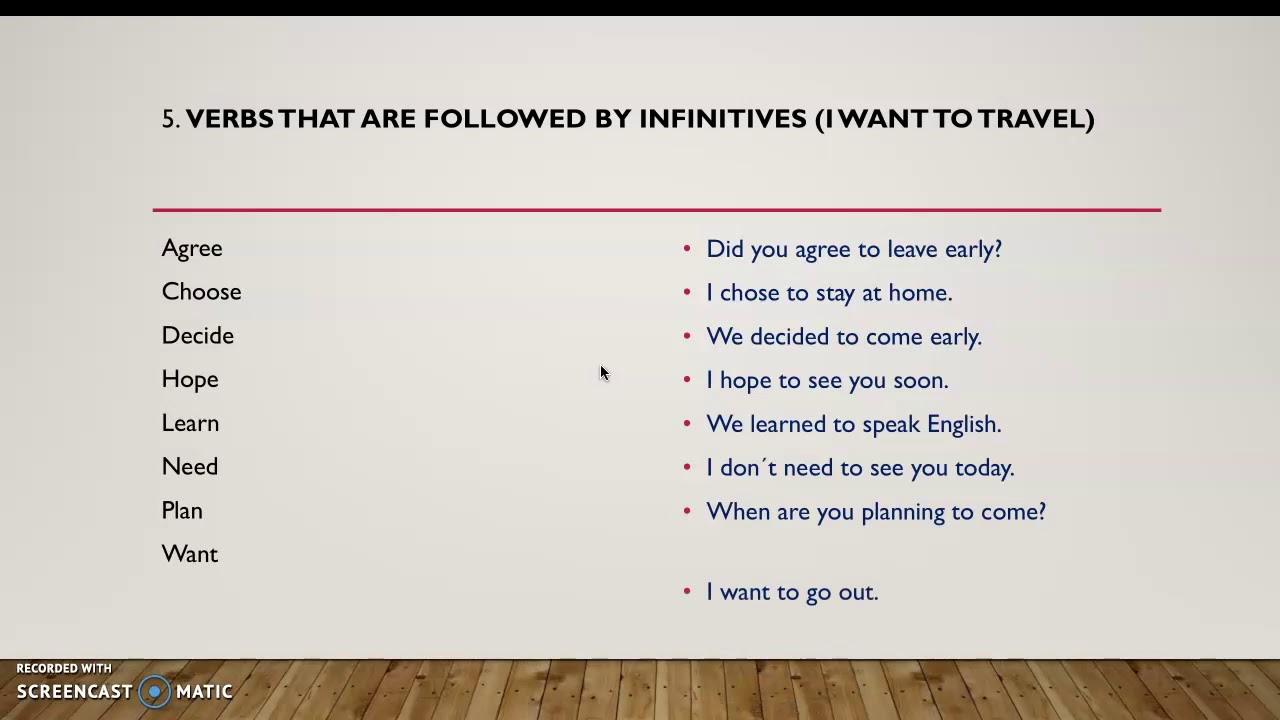 5. VERBS THAT ARE FOLLOWED BY INFINITIVES (I WANT TO TRAVEL)

Agree
Choose
Decide
Hope
Learn
Need
Plan
Want

• Did you agree to leave early?
• I chose to stay at home.
• We decided to come early.
• I hope to see you soon.
• We learned to speak English.
• I don´t need to see you today.
• When are you planning to come?
• I want to go out.

RECORDED WITH
SCREENCAST MATIC